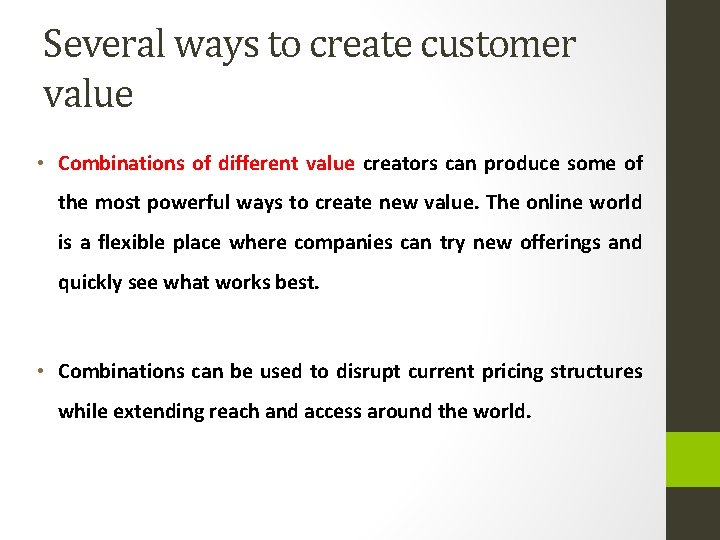 Several ways to create customer value

• Combinations of different value creators can produce some of the most powerful ways to create new value. The online world is a flexible place where companies can try new offerings and quickly see what works best.

• Combinations can be used to disrupt current pricing structures while extending reach and access around the world.